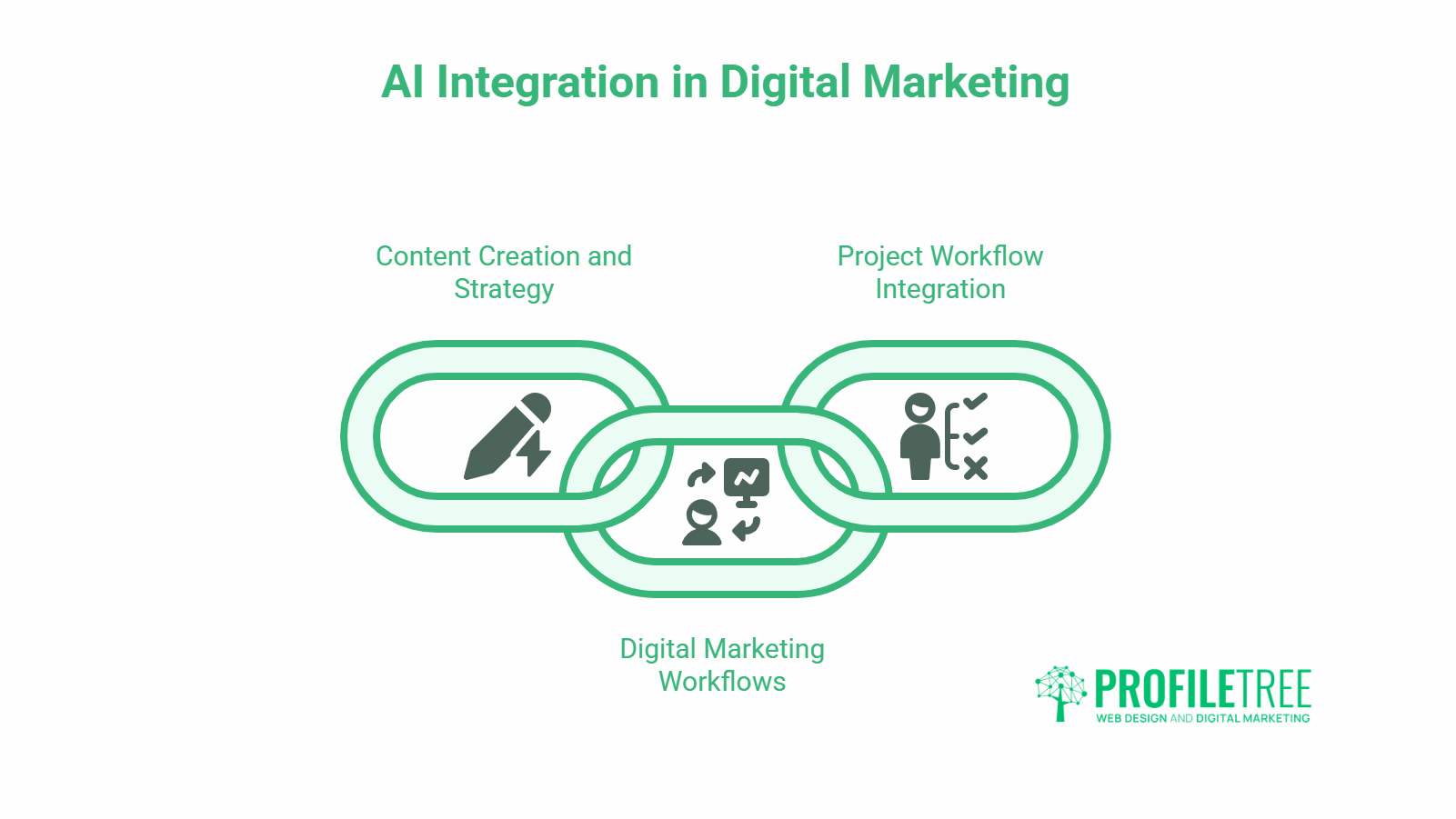 AI Integration in Digital Marketing

Content Creation and Strategy

Project Workflow Integration

Digital Marketing Workflows

PROFILETREE
WEB DESIGN AND DIGITAL MARKETING